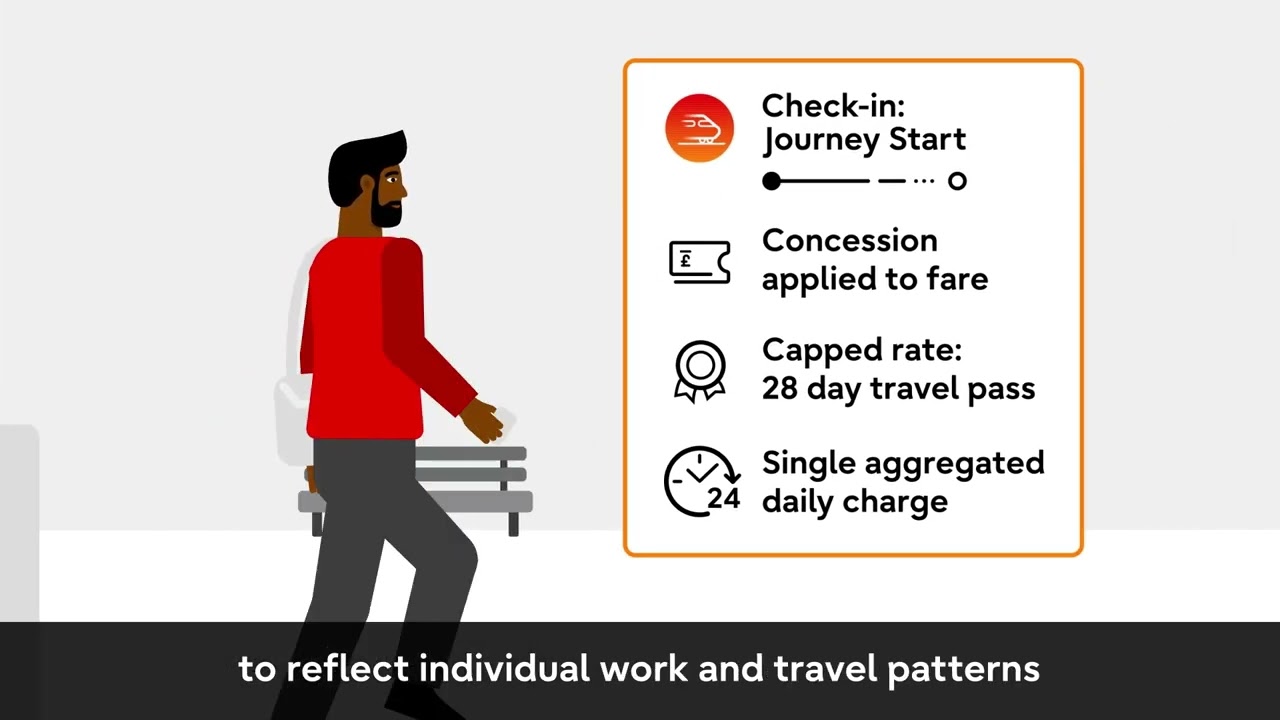 Check-in:
Journey Start

£

Concession applied to fare

Capped rate:
28 day travel pass

24

Single aggregated daily charge

to reflect individual work and travel patterns